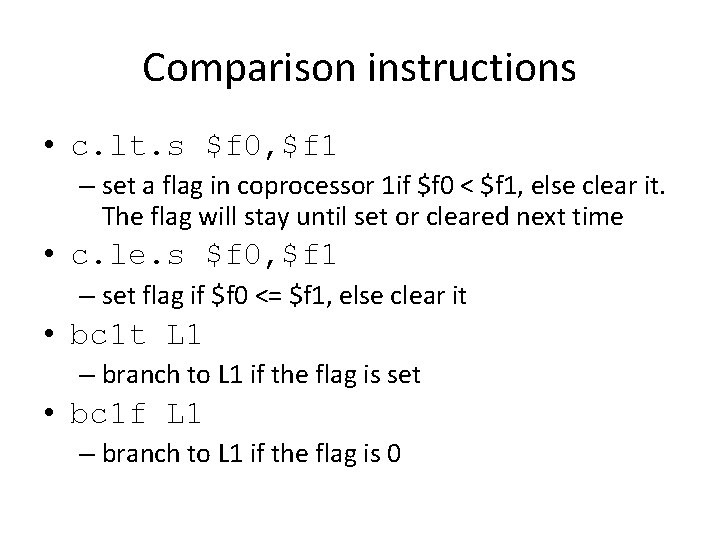 Comparison instructions

• c.lt.s \$f0,\$f1
– set a flag in coprocessor 1if \$f0 < \$f1, else clear it. The flag will stay until set or cleared next time

• c.le.s \$f0,\$f1
– set flag if \$f0 <= \$f1, else clear it

• bc1t L1
– branch to L1 if the flag is set

• bc1f L1
– branch to L1 if the flag is 0